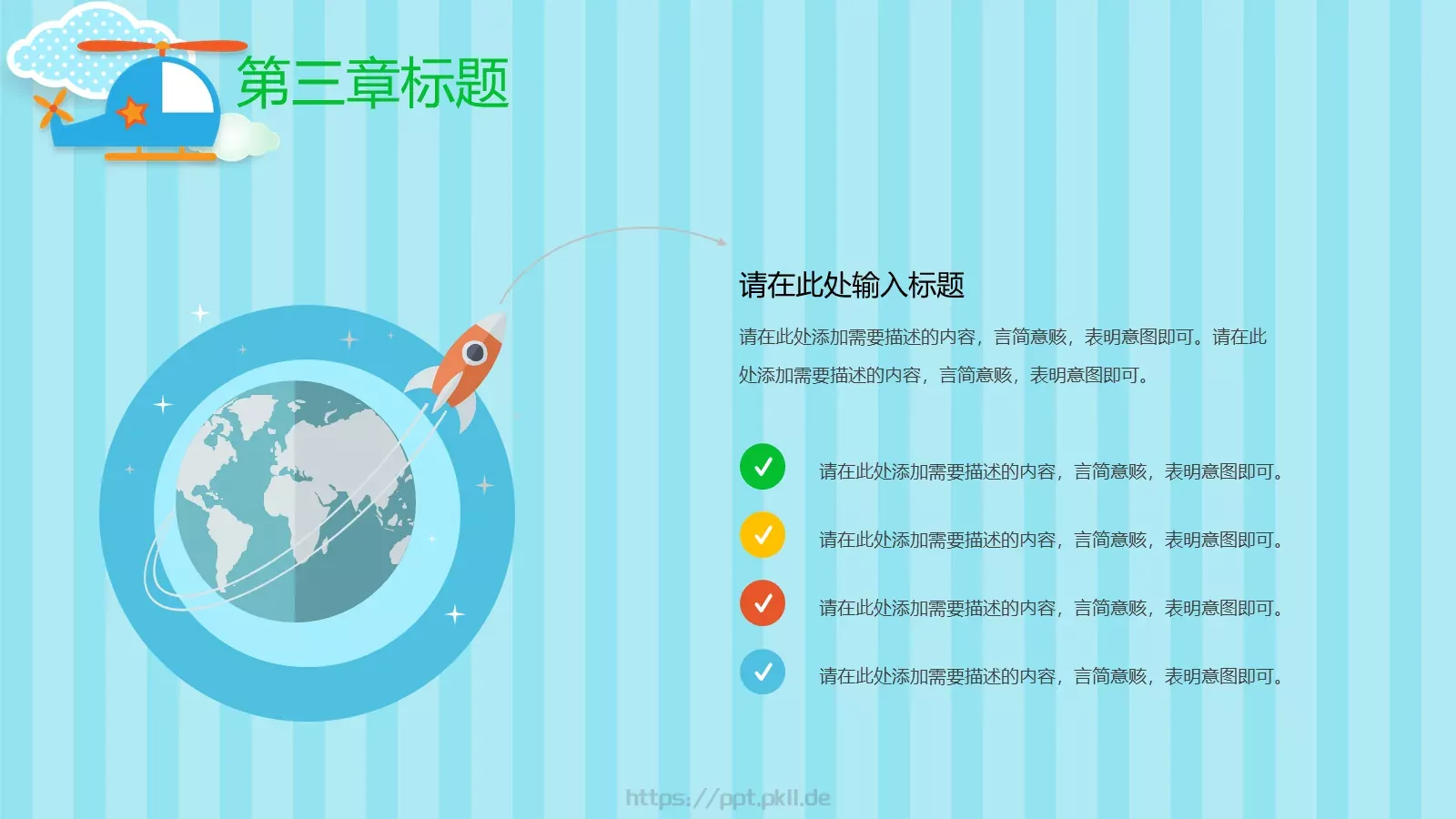 第三章标题

请在此处输入标题

请在此处添加需要描述的内容，言简意赅，表明意图即可。请在此处添加需要描述的内容，言简意赅，表明意图即可。

请在此处添加需要描述的内容，言简意赅，表明意图即可。

请在此处添加需要描述的内容，言简意赅，表明意图即可。

请在此处添加需要描述的内容，言简意赅，表明意图即可。

请在此处添加需要描述的内容，言简意赅，表明意图即可。

https://ppt.pkll.de